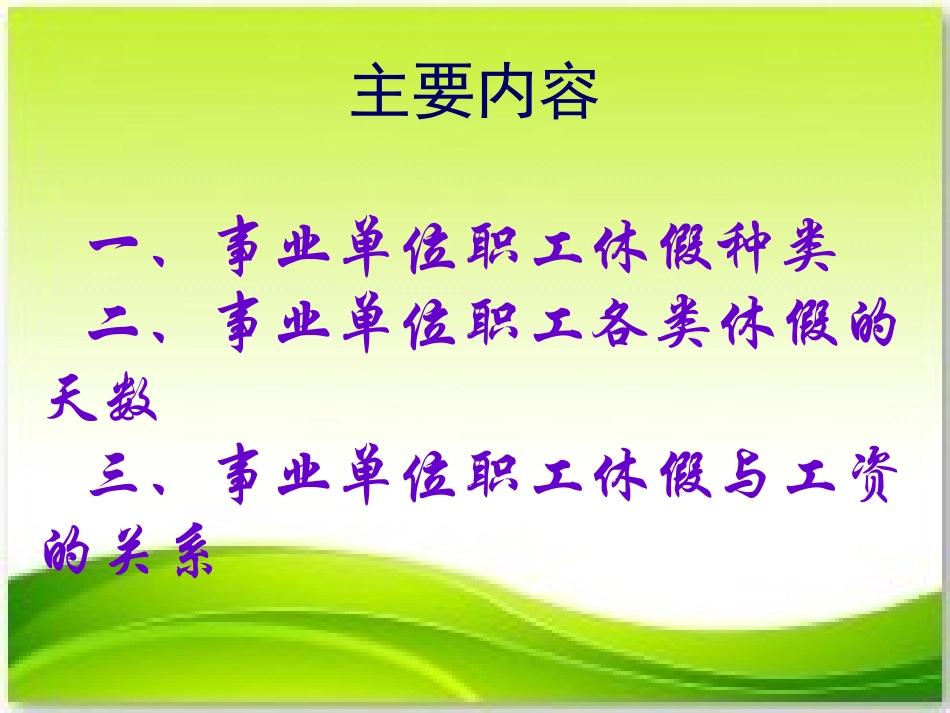 主要内容

一、事业单位职工休假种类

二、事业单位职工各类休假的天数

三、事业单位职工休假与工资的关系